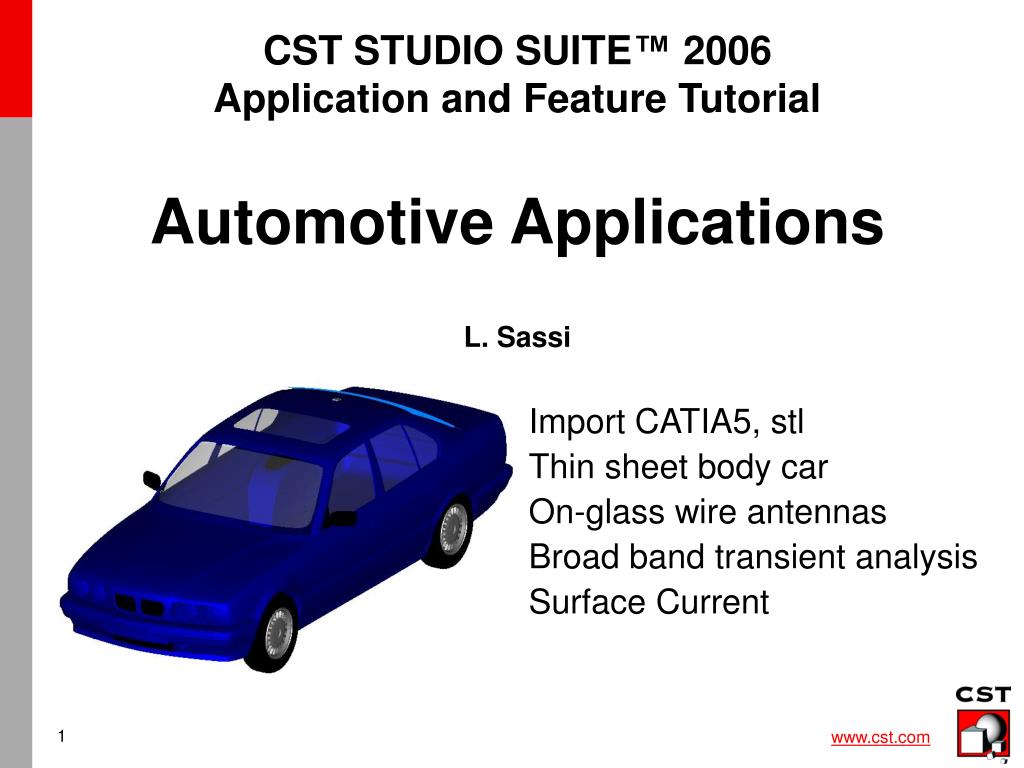 CST STUDIO SUITE™ 2006
Application and Feature Tutorial

Automotive Applications

L. Sassi

Import CATIA5, stl
Thin sheet body car
On-glass wire antennas
Broad band transient analysis
Surface Current

1

www.cst.com

CST